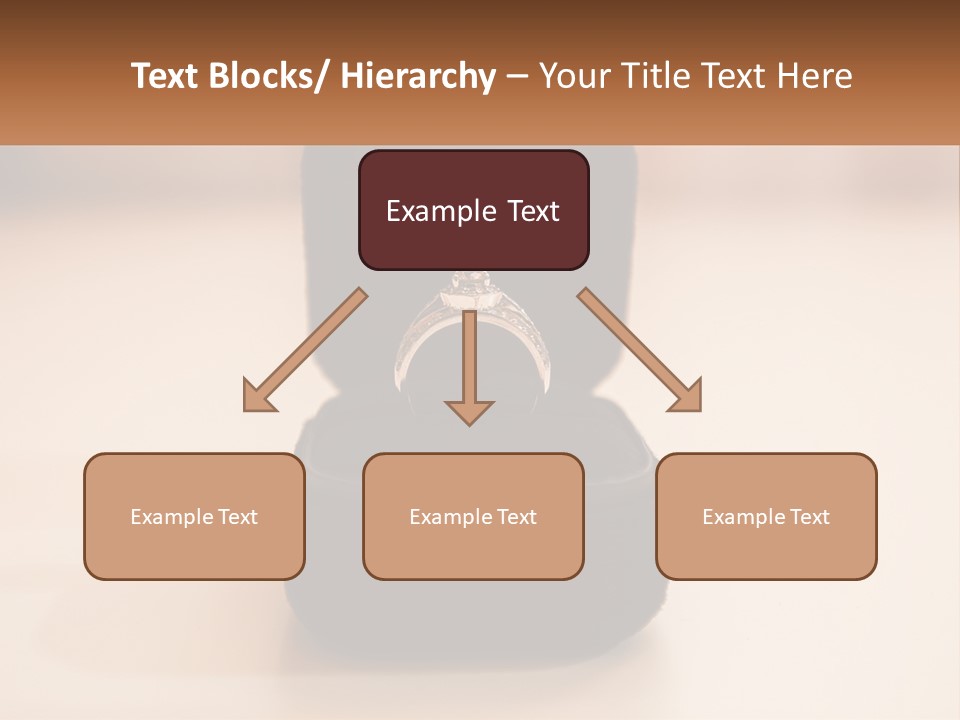 Text Blocks/ Hierarchy – Your Title Text Here

Example Text

Example Text

Example Text

Example Text